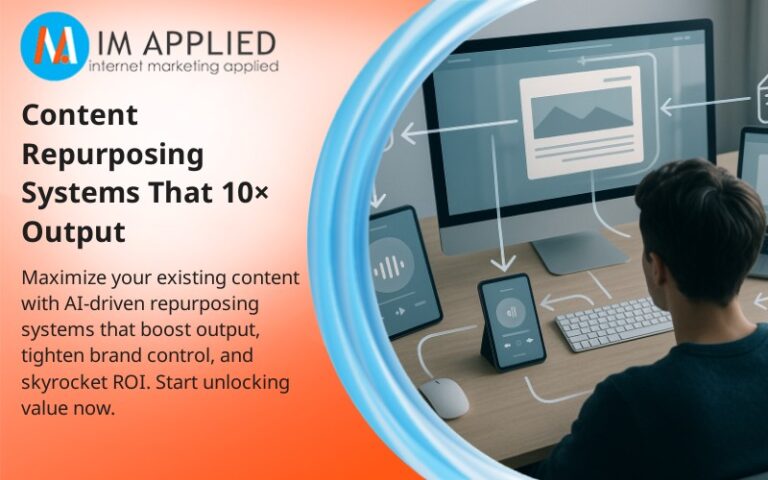 IM APPLIED
internet marketing applied

Content Repurposing Systems That 10× Output

Maximize your existing content with AI-driven repurposing systems that boost output, tighten brand control, and skyrocket ROI. Start unlocking value now.